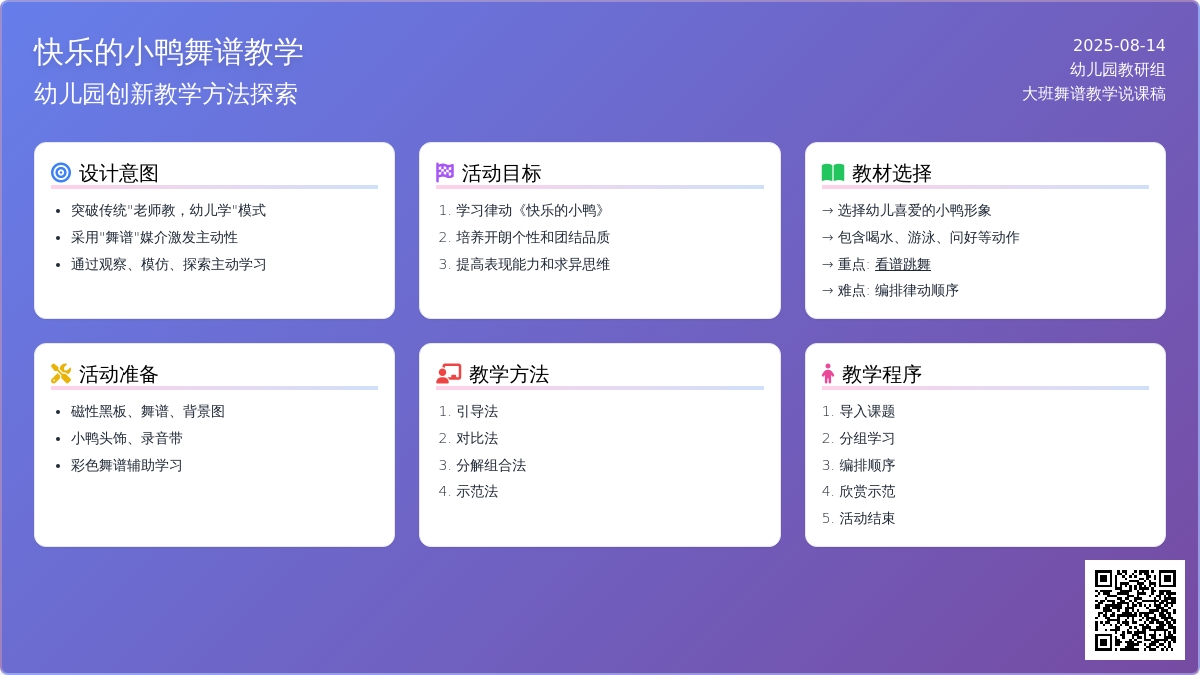 快乐的小鸭舞谱教学
幼儿园创新教学方法探索

2025-08-14
幼儿园教研组
大班舞谱教学说课稿

设计意图
• 突破传统"老师教，幼儿学"模式
• 采用"舞谱"媒介激发主动性
• 通过观察、模仿、探索主动学习

活动目标
1. 学习律动《快乐的小鸭》
2. 培养开朗个性和团结品质
3. 提高表现能力和求异思维

教材选择
→ 选择幼儿喜爱的小鸭形象
→ 包含喝水、游泳、问好等动作
→ 重点: 看谱跳舞
→ 难点: 编排律动顺序

活动准备
• 磁性黑板、舞谱、背景图
• 小鸭头饰、录音带
• 彩色舞谱辅助学习

教学方法
1. 引导法
2. 对比法
3. 分解组合法
4. 示范法

教学程序
1. 导入课题
2. 分组学习
3. 编排顺序
4. 欣赏示范
5. 活动结束